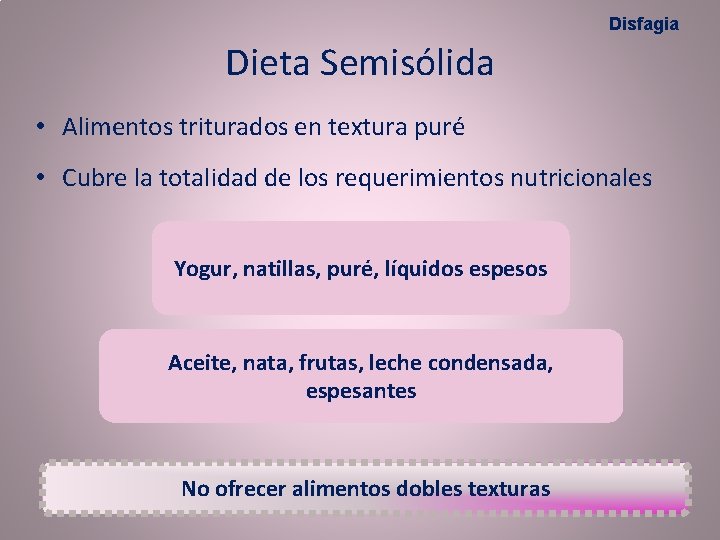 Disfagia

Dieta Semisólida

• Alimentos triturados en textura puré

• Cubre la totalidad de los requerimientos nutricionales

Yogur, natillas, puré, líquidos espesos

Aceite, nata, frutas, leche condensada, espesantes

No ofrecer alimentos dobles texturas